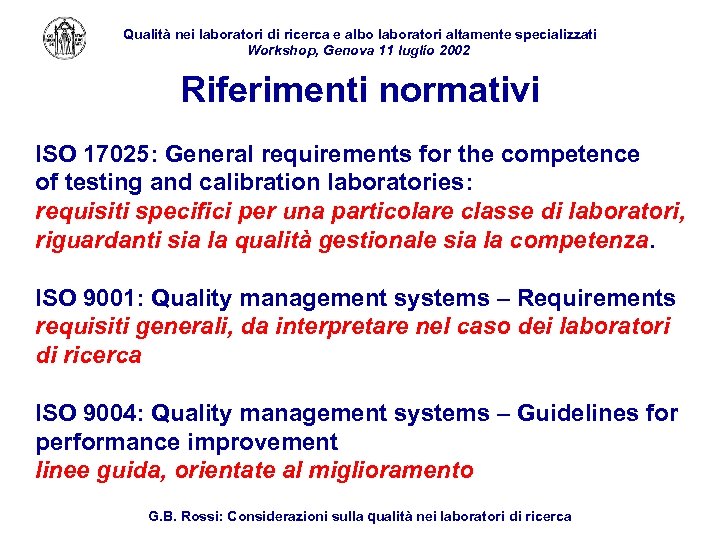 Qualità nei laboratori di ricerca e albo laboratori altamente specializzati
Workshop, Genova 11 luglio 2002

Riferimenti normativi

ISO 17025: General requirements for the competence of testing and calibration laboratories:
requisiti specifici per una particolare classe di laboratori, riguardanti sia la qualità gestionale sia la competenza.

ISO 9001: Quality management systems – Requirements
requisiti generali, da interpretare nel caso dei laboratori di ricerca

ISO 9004: Quality management systems – Guidelines for performance improvement
linee guida, orientate al miglioramento

G.B. Rossi: Considerazioni sulla qualità nei laboratori di ricerca